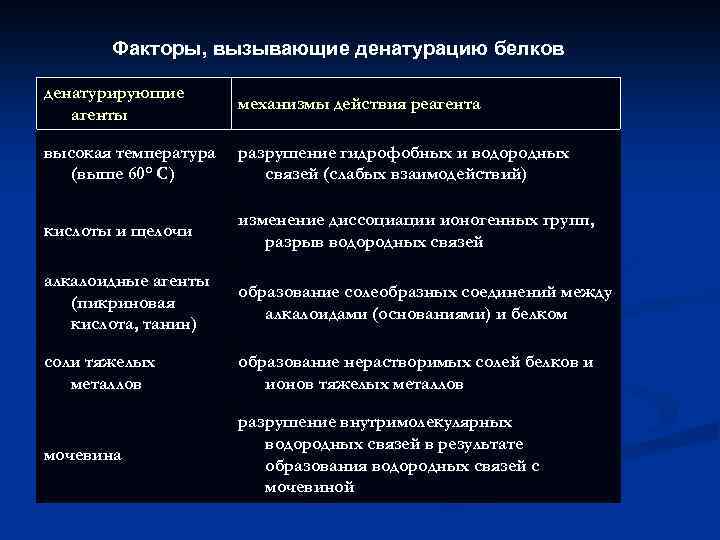 Факторы, вызывающие денатурацию белков

| денатурирующие агенты | механизмы действия реагента |
|---|---|
| высокая температура (выше 60° С) | разрушение гидрофобных и водородных связей (слабых взаимодействий) |
| кислоты и щелочи | изменение диссоциации ионогенных групп, разрыв водородных связей |
| алкалоидные агенты (пикриновая кислота, танин) | образование солеобразных соединений между алкалоидами (основаниями) и белком |
| соли тяжелых металлов | образование нерастворимых солей белков и ионов тяжелых металлов |
| мочевина | разрушение внутримолекулярных водородных связей в результате образования водородных связей с мочевиной |